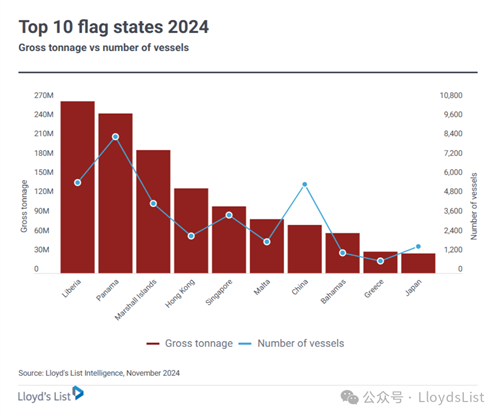 Top 10 flag states 2024
Gross tonnage vs number of vessels

Gross tonnage
270M
240M
210M
180M
150M
120M
90M
60M
30M
0

Number of vessels
10,800
9,600
8,400
7,200
6,000
4,800
3,600
2,400
1,200
0

Liberia
Panama
Marshall Islands
Hong Kong
Singapore
Malta
China
Bahamas
Greece
Japan

Gross tonnage
Number of vessels

Source: Lloyd's List Intelligence, November 2024

Lloyd's List

公众号 · LloydsList